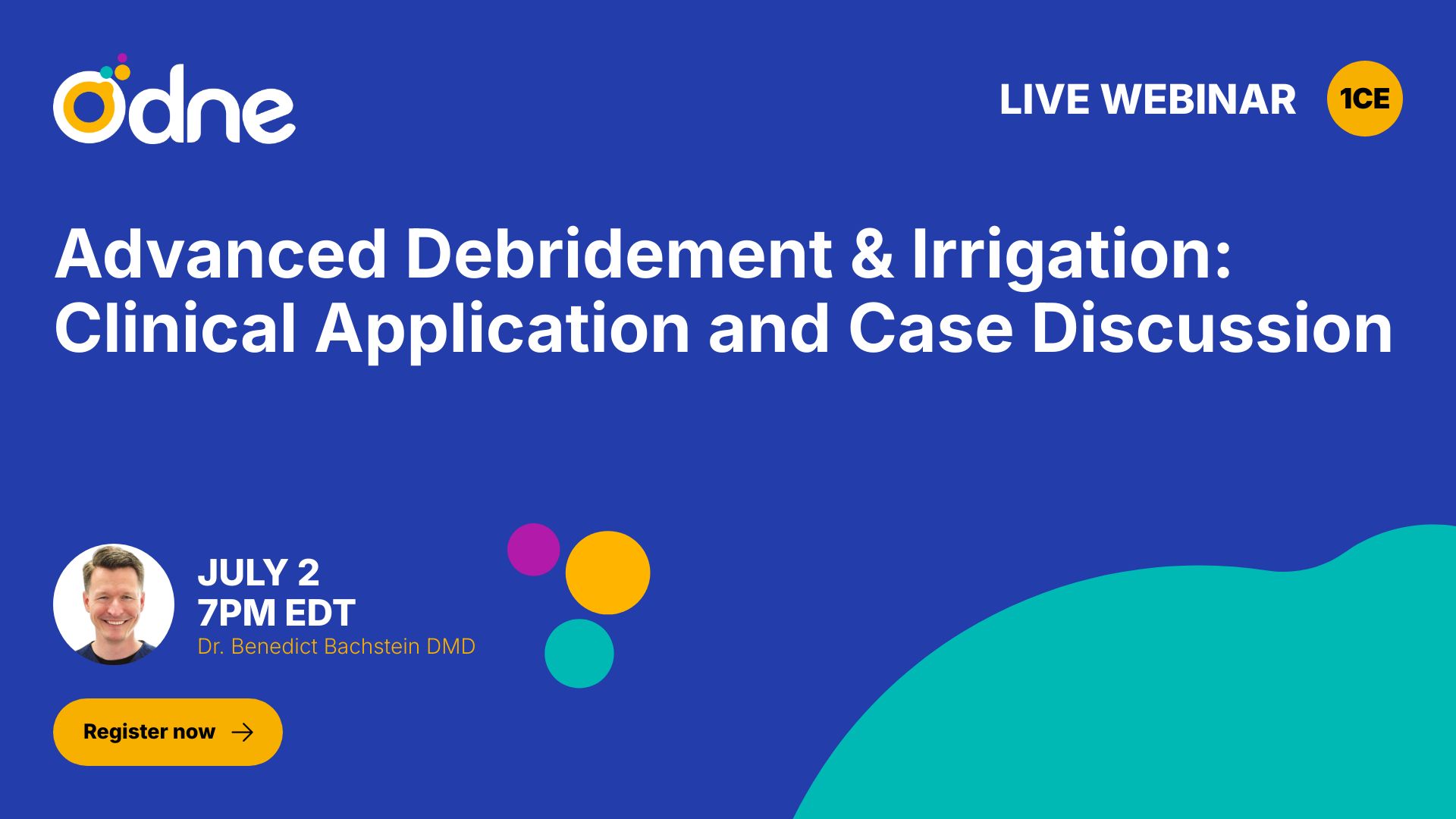 odne

LIVE WEBINAR 1CE

Advanced Debridement & Irrigation: Clinical Application and Case Discussion

JULY 2
7PM EDT
Dr. Benedict Bachstein DMD

Register now